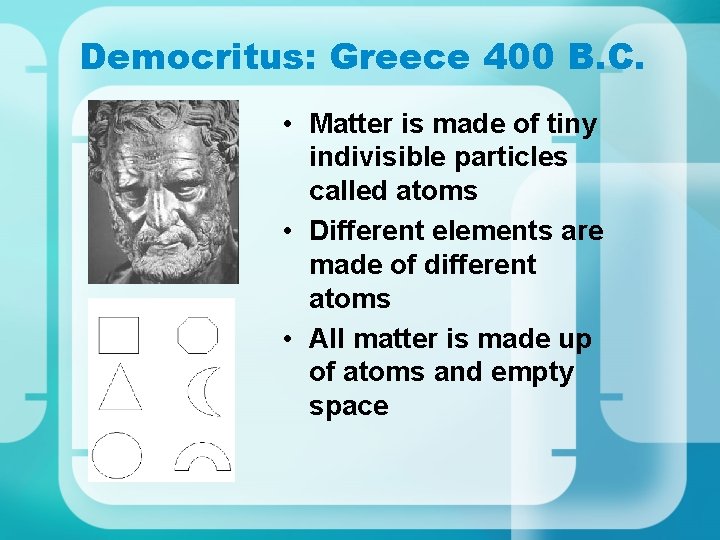 Democritus: Greece 400 B.C.

• Matter is made of tiny indivisible particles called atoms
• Different elements are made of different atoms
• All matter is made up of atoms and empty space